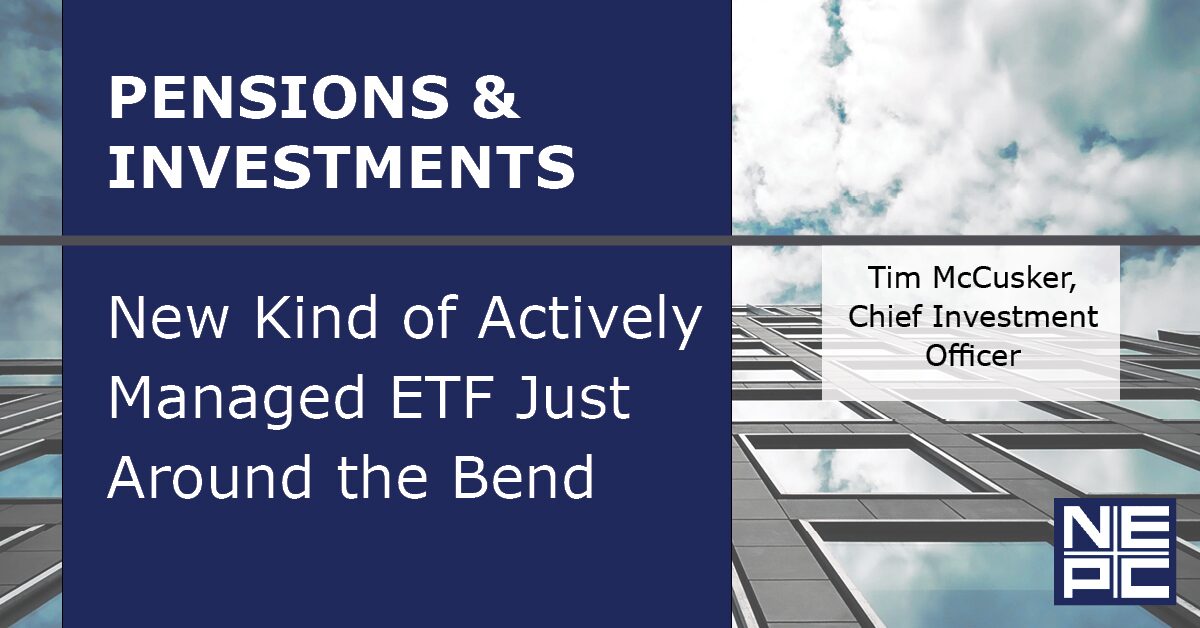 PENSIONS & INVESTMENTS

New Kind of Actively Managed ETF Just Around the Bend

Tim McCusker, Chief Investment Officer

NEPC